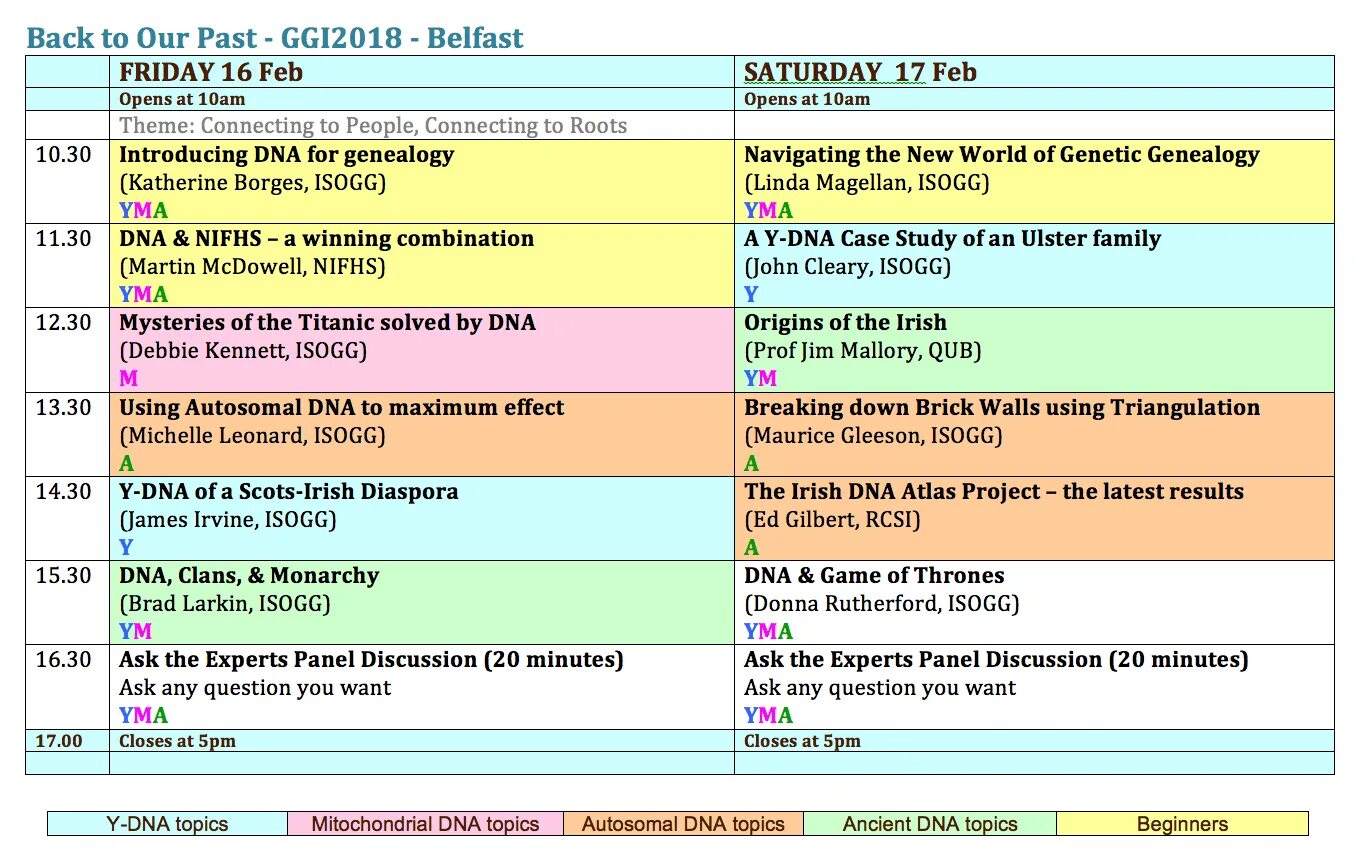 Back to Our Past - GGI2018 - Belfast

| | FRIDAY 16 Feb | SATURDAY 17 Feb |
|---|---|---|
| | Opens at 10am | Opens at 10am |
| | Theme: Connecting to People, Connecting to Roots | |
| 10.30 | Introducing DNA for genealogy (Katherine Borges, ISOGG) YMA | Navigating the New World of Genetic Genealogy (Linda Magellan, ISOGG) YMA |
| 11.30 | DNA & NIFHS – a winning combination (Martin McDowell, NIFHS) YMA | A Y-DNA Case Study of an Ulster family (John Cleary, ISOGG) Y |
| 12.30 | Mysteries of the Titanic solved by DNA (Debbie Kennett, ISOGG) M | Origins of the Irish (Prof Jim Mallory, QUB) YM |
| 13.30 | Using Autosomal DNA to maximum effect (Michelle Leonard, ISOGG) A | Breaking down Brick Walls using Triangulation (Maurice Gleeson, ISOGG) A |
| 14.30 | Y-DNA of a Scots-Irish Diaspora (James Irvine, ISOGG) Y | The Irish DNA Atlas Project – the latest results (Ed Gilbert, RCSI) A |
| 15.30 | DNA, Clans, & Monarchy (Brad Larkin, ISOGG) YM | DNA & Game of Thrones (Donna Rutherford, ISOGG) YMA |
| 16.30 | Ask the Experts Panel Discussion (20 minutes) Ask any question you want YMA | Ask the Experts Panel Discussion (20 minutes) Ask any question you want YMA |
| 17.00 | Closes at 5pm | Closes at 5pm |
| | | |

| Y-DNA topics | Mitochondrial DNA topics | Autosomal DNA topics | Ancient DNA topics | Beginners |
|---|---|---|---|---|